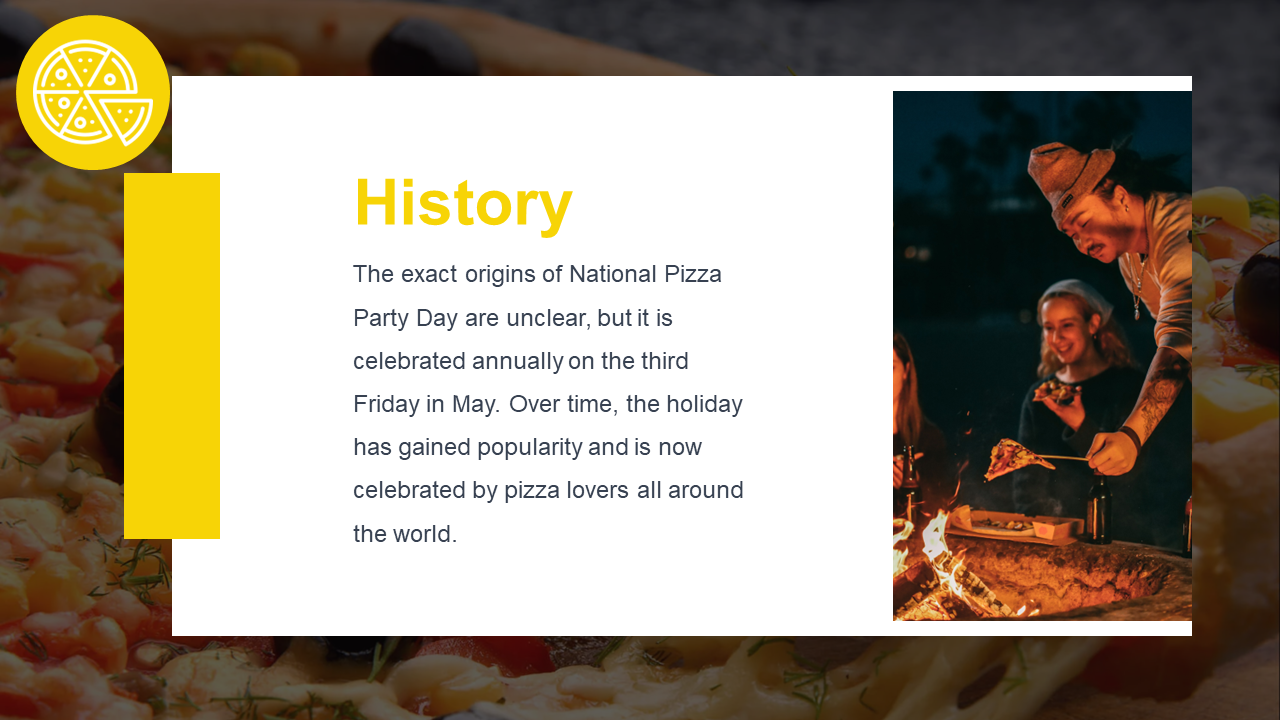 History

The exact origins of National Pizza Party Day are unclear, but it is celebrated annually on the third Friday in May. Over time, the holiday has gained popularity and is now celebrated by pizza lovers all around the world.